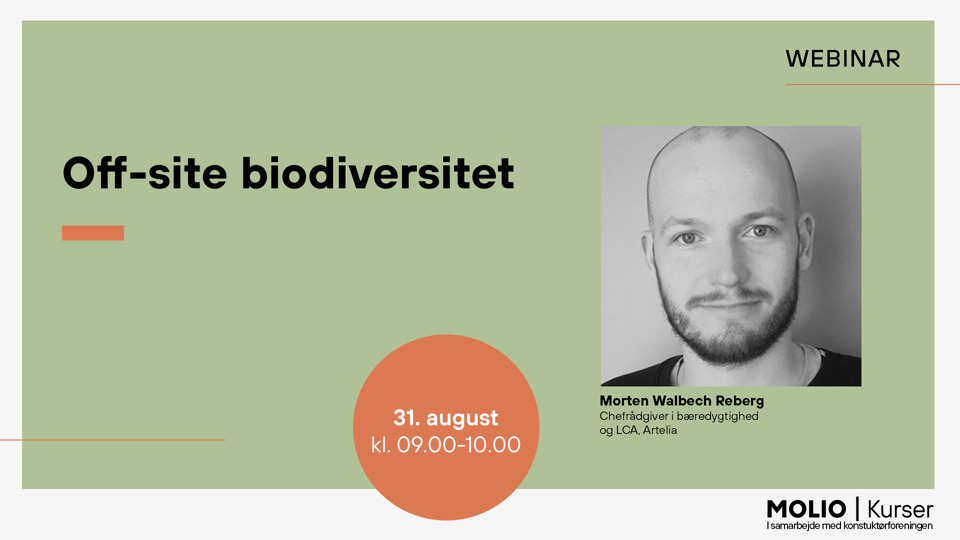 WEBINAR

Off-site biodiversitet

31. august
kl. 09.00-10.00

Morten Walbech Reberg
Chefrådgiver i bæredygtighed og LCA, Artelia

MOLIO | Kurser
I samarbejde med konstuktørforeningen